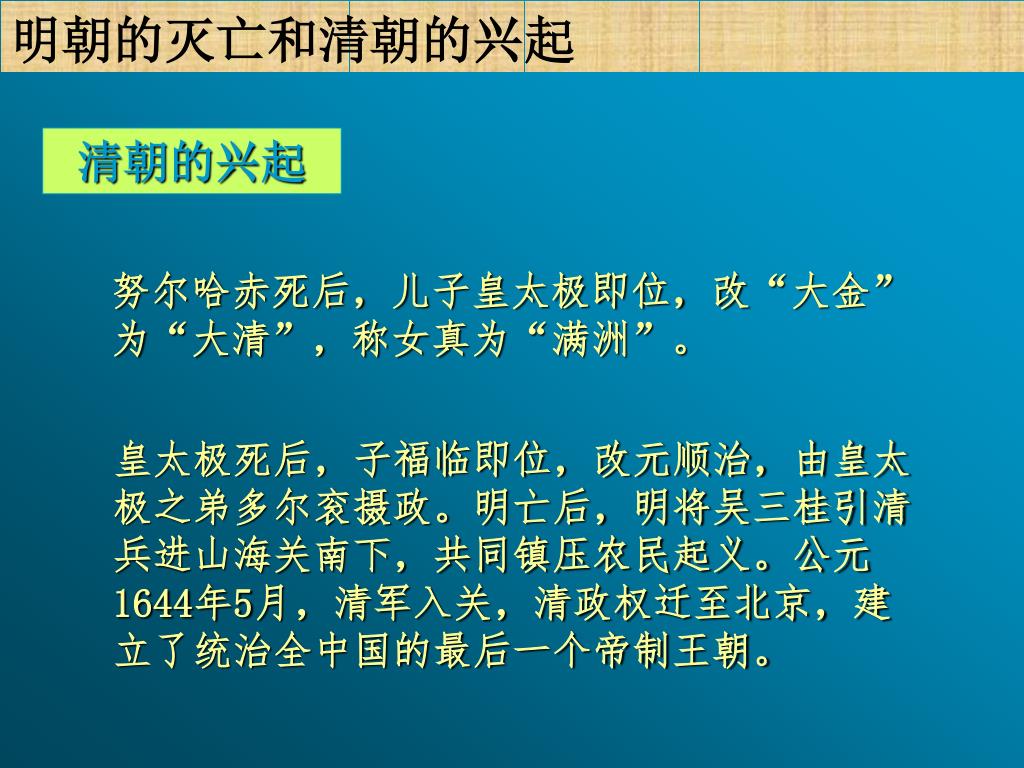 明朝的灭亡和清朝的兴起

清朝的兴起

努尔哈赤死后，儿子皇太极即位，改“大金”为“大清”，称女真为“满洲”。

皇太极死后，子福临即位，改元顺治，由皇太极之弟多尔衮摄政。明亡后，明将吴三桂引清兵进山海关南下，共同镇压农民起义。公元1644年5月，清军入关，清政权迁至北京，建立了统治全中国的最后一个帝制王朝。